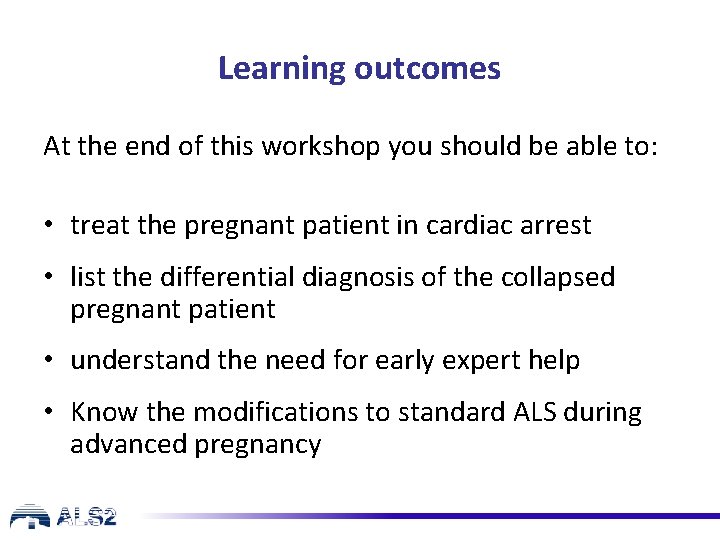 Learning outcomes

At the end of this workshop you should be able to:

• treat the pregnant patient in cardiac arrest

• list the differential diagnosis of the collapsed pregnant patient

• understand the need for early expert help

• Know the modifications to standard ALS during advanced pregnancy

ALS2